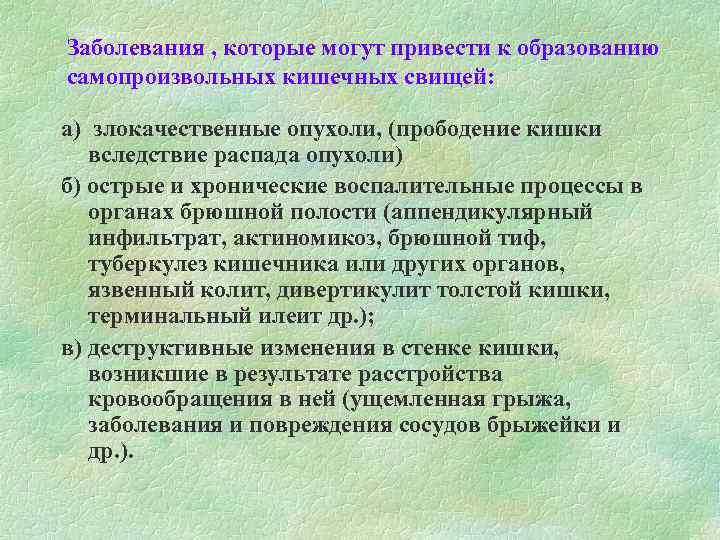 Заболевания , которые могут привести к образованию самопроизвольных кишечных свищей:

а) злокачественные опухоли, (прободение кишки вследствие распада опухоли)

б) острые и хронические воспалительные процессы в органах брюшной полости (аппендикулярный инфильтрат, актиномикоз, брюшной тиф, туберкулез кишечника или других органов, язвенный колит, дивертикулит толстой кишки, терминальный илеит др.);

в) деструктивные изменения в стенке кишки, возникшие в результате расстройства кровообращения в ней (ущемленная грыжа, заболевания и повреждения сосудов брыжейки и др.).